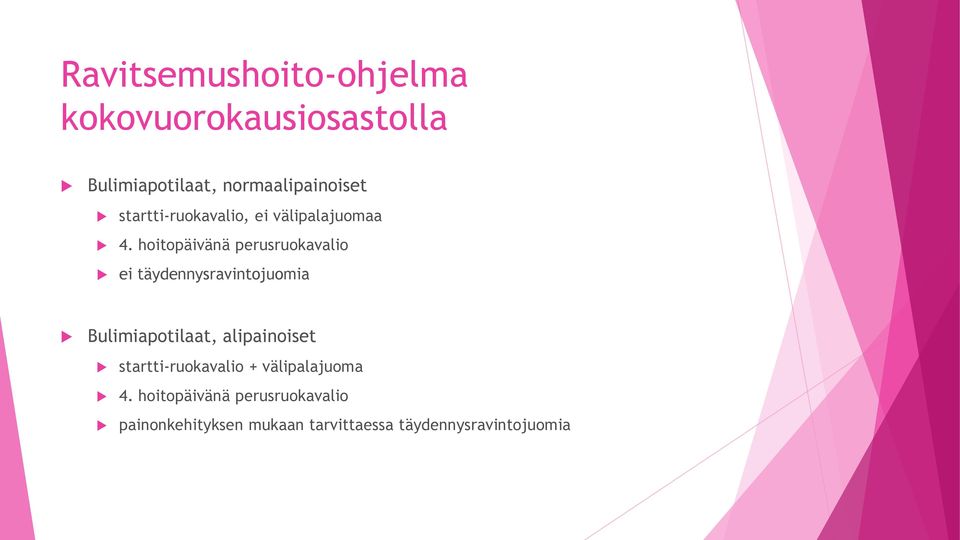 Ravitsemushoito-ohjelma kokovuorokausiosastolla

Bulimiapotilaat, normaalipainoiset

startti-ruokavalio, ei välipalajuomaa

4. hoitopäivänä perusruokavalio

ei täydennysravintojuomia

Bulimiapotilaat, alipainoiset

startti-ruokavalio + välipalajuoma

4. hoitopäivänä perusruokavalio

painonkehityksen mukaan tarvittaessa täydennysravintojuomia